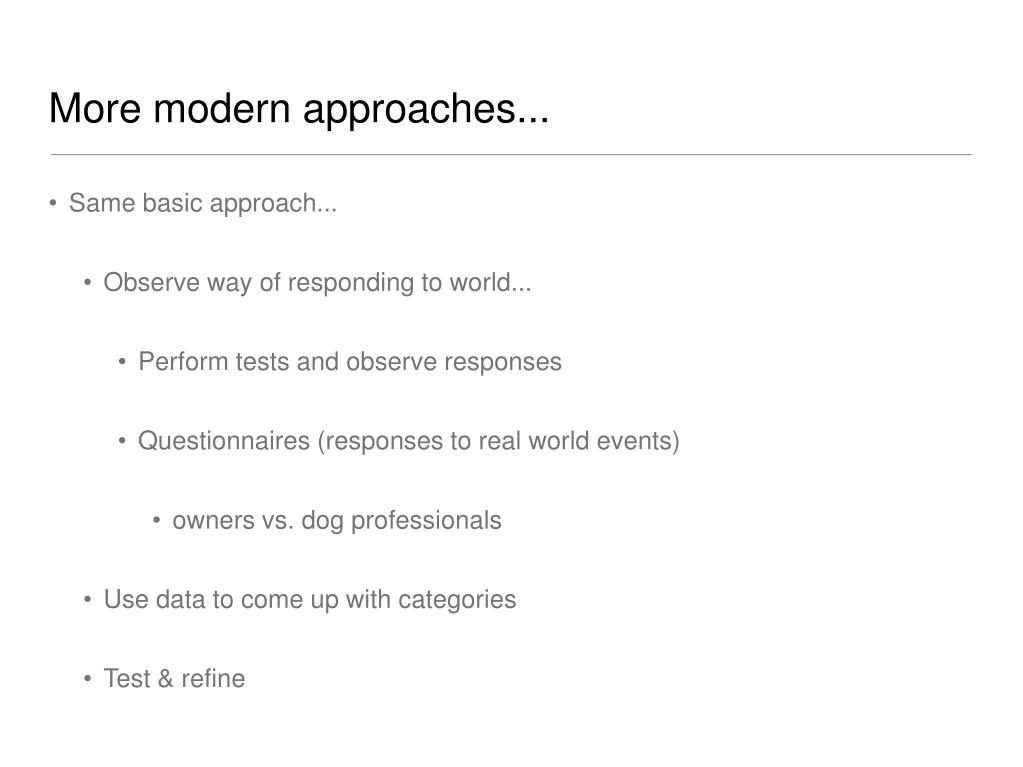 More modern approaches...

• Same basic approach...

• Observe way of responding to world...

• Perform tests and observe responses

• Questionnaires (responses to real world events)

• owners vs. dog professionals

• Use data to come up with categories

• Test & refine